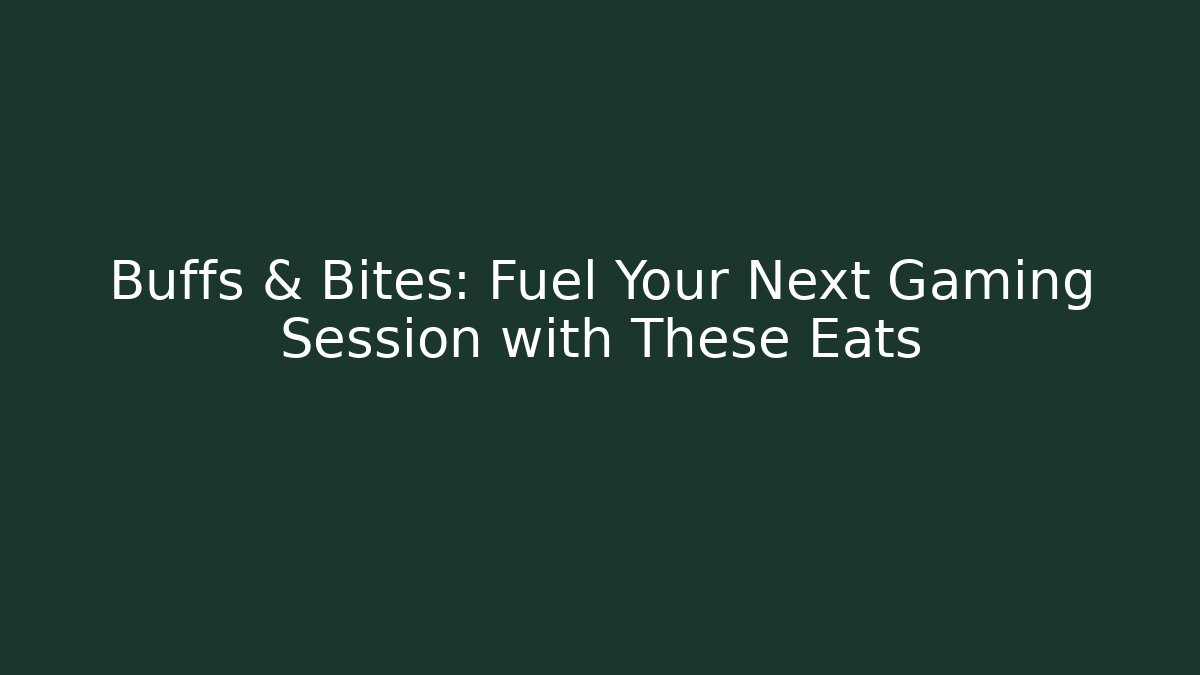 Buffs & Bites: Fuel Your Next Gaming Session with These Eats